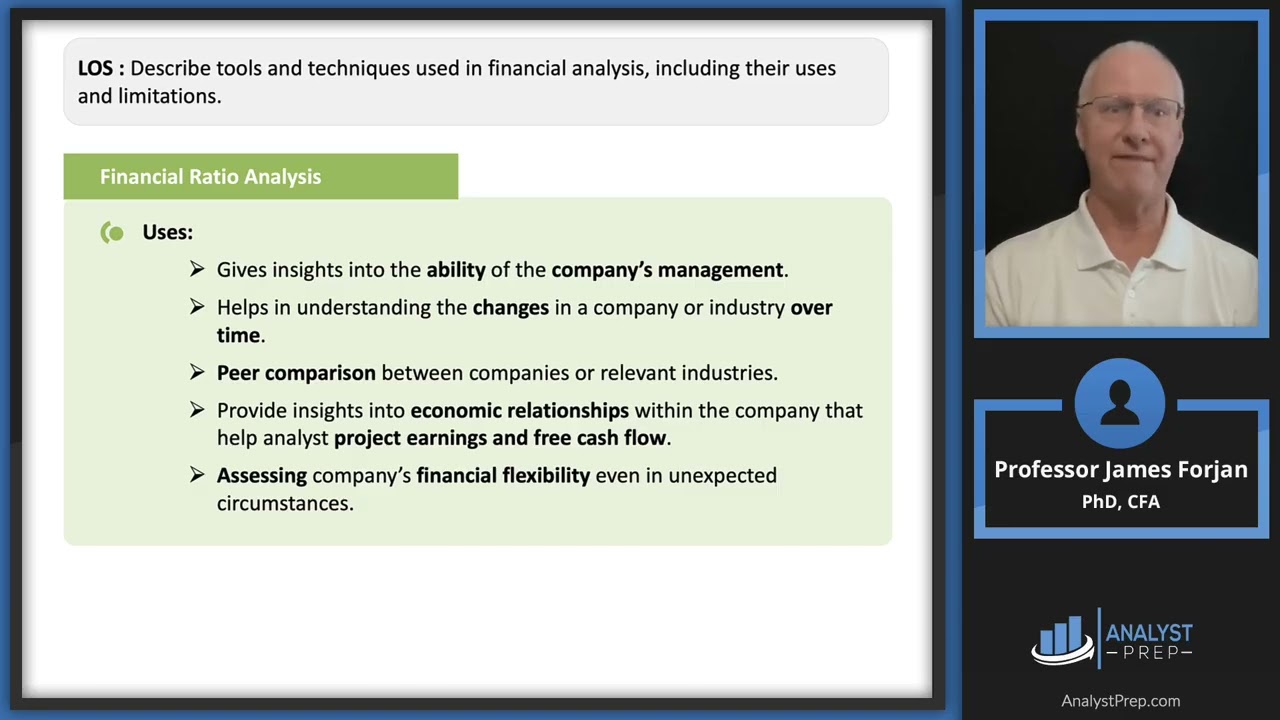 LOS : Describe tools and techniques used in financial analysis, including their uses and limitations.

Financial Ratio Analysis

Uses:

➢ Gives insights into the ability of the company's management.

➢ Helps in understanding the changes in a company or industry over time.

➢ Peer comparison between companies or relevant industries.

➢ Provide insights into economic relationships within the company that help analyst project earnings and free cash flow.

➢ Assessing company's financial flexibility even in unexpected circumstances.

Professor James Forjan
PhD, CFA

ANALYST
PREP

AnalystPrep.com